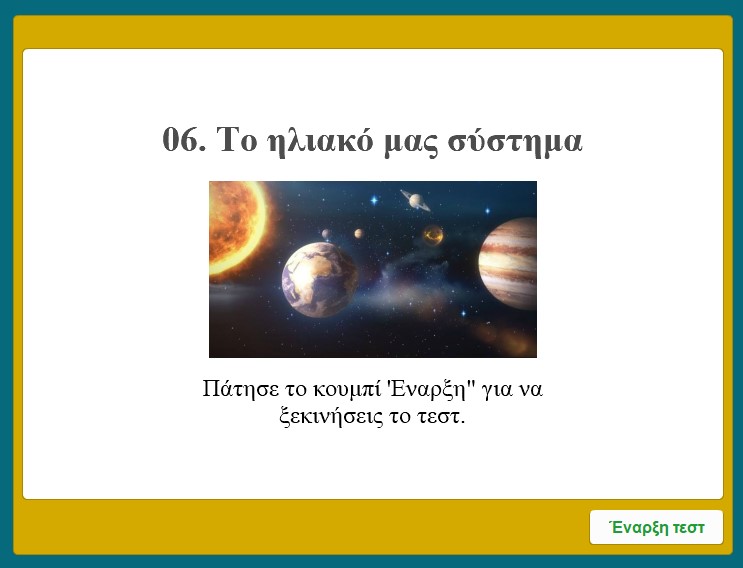 06. Το ηλιακό μας σύστημα

Πάτησε το κουμπί 'Έναρξη" για να ξεκινήσεις το τεστ.

Έναρξη τεστ